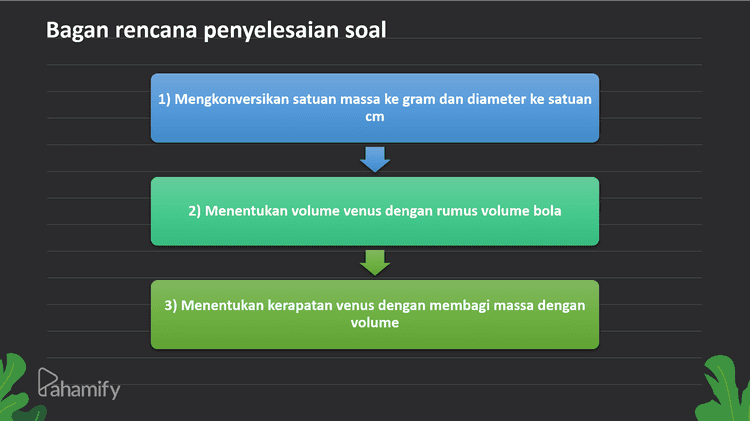 Bagan rencana penyelesaian soal

1) Mengkonversikan satuan massa ke gram dan diameter ke satuan cm

2) Menentukan volume venus dengan rumus volume bola

3) Menentukan kerapatan venus dengan membagi massa dengan volume

Pahamify